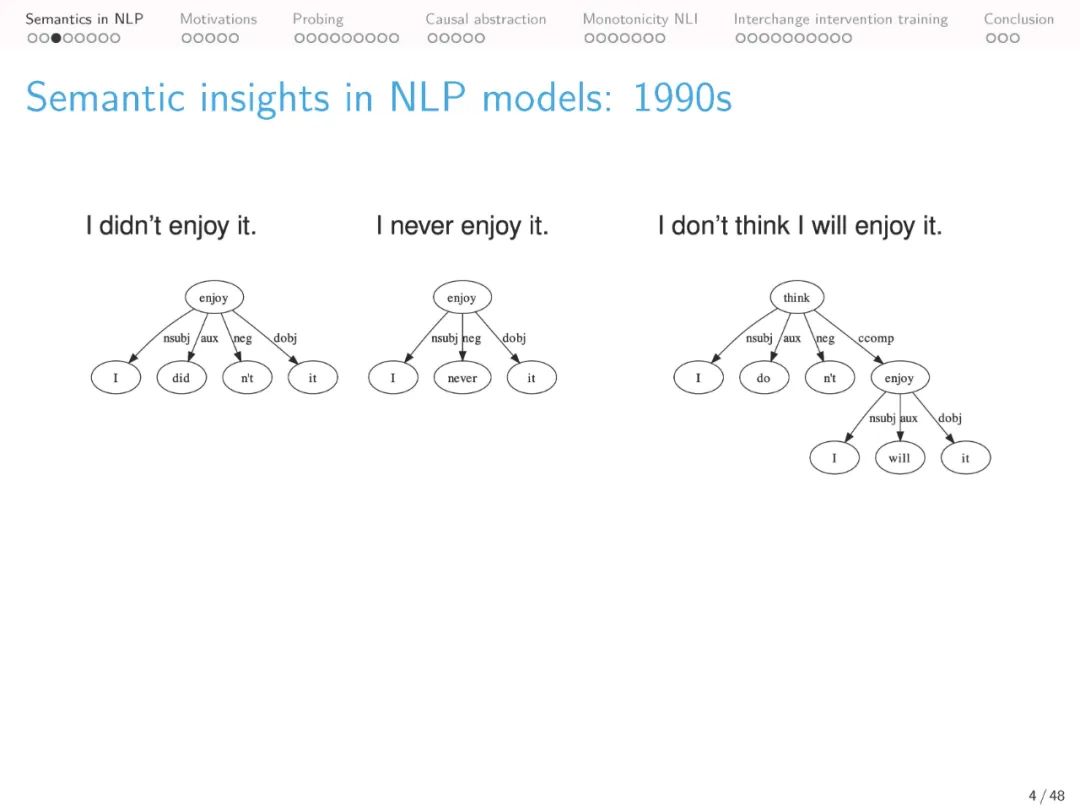 Semantics in NLP Motivations Probing Causal abstraction Monotonicity NLI Interchange intervention training Conclusion

Semantic insights in NLP models: 1990s

I didn't enjoy it.

enjoy
nsubj aux neg dobj
I did n't it

I never enjoy it.

enjoy
nsubj neg dobj
I never it

I don't think I will enjoy it.

think
nsubj aux neg ccomp
I do n't enjoy
nsubj aux dobj
I will it

4 / 48